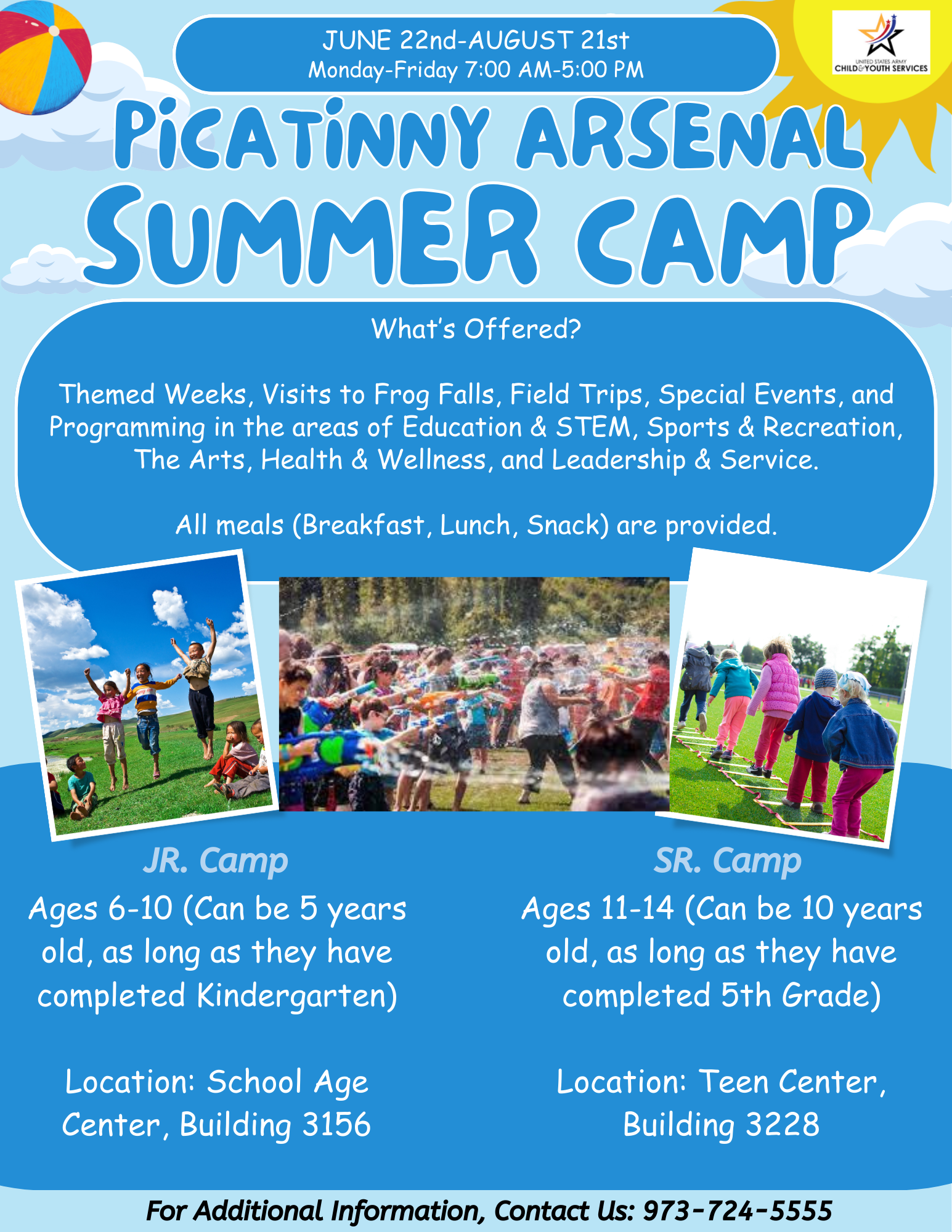 JUNE 22nd-AUGUST 21st
Monday-Friday 7:00 AM-5:00 PM

UNITED STATES ARMY
CHILD & YOUTH SERVICES

PICATINNY ARSENAL
SUMMER CAMP

What's Offered?

Themed Weeks, Visits to Frog Falls, Field Trips, Special Events, and Programming in the areas of Education & STEM, Sports & Recreation, The Arts, Health & Wellness, and Leadership & Service.

All meals (Breakfast, Lunch, Snack) are provided.

JR. Camp
Ages 6-10 (Can be 5 years old, as long as they have completed Kindergarten)

Location: School Age Center, Building 3156

SR. Camp
Ages 11-14 (Can be 10 years old, as long as they have completed 5th Grade)

Location: Teen Center, Building 3228

For Additional Information, Contact Us: 973-724-5555